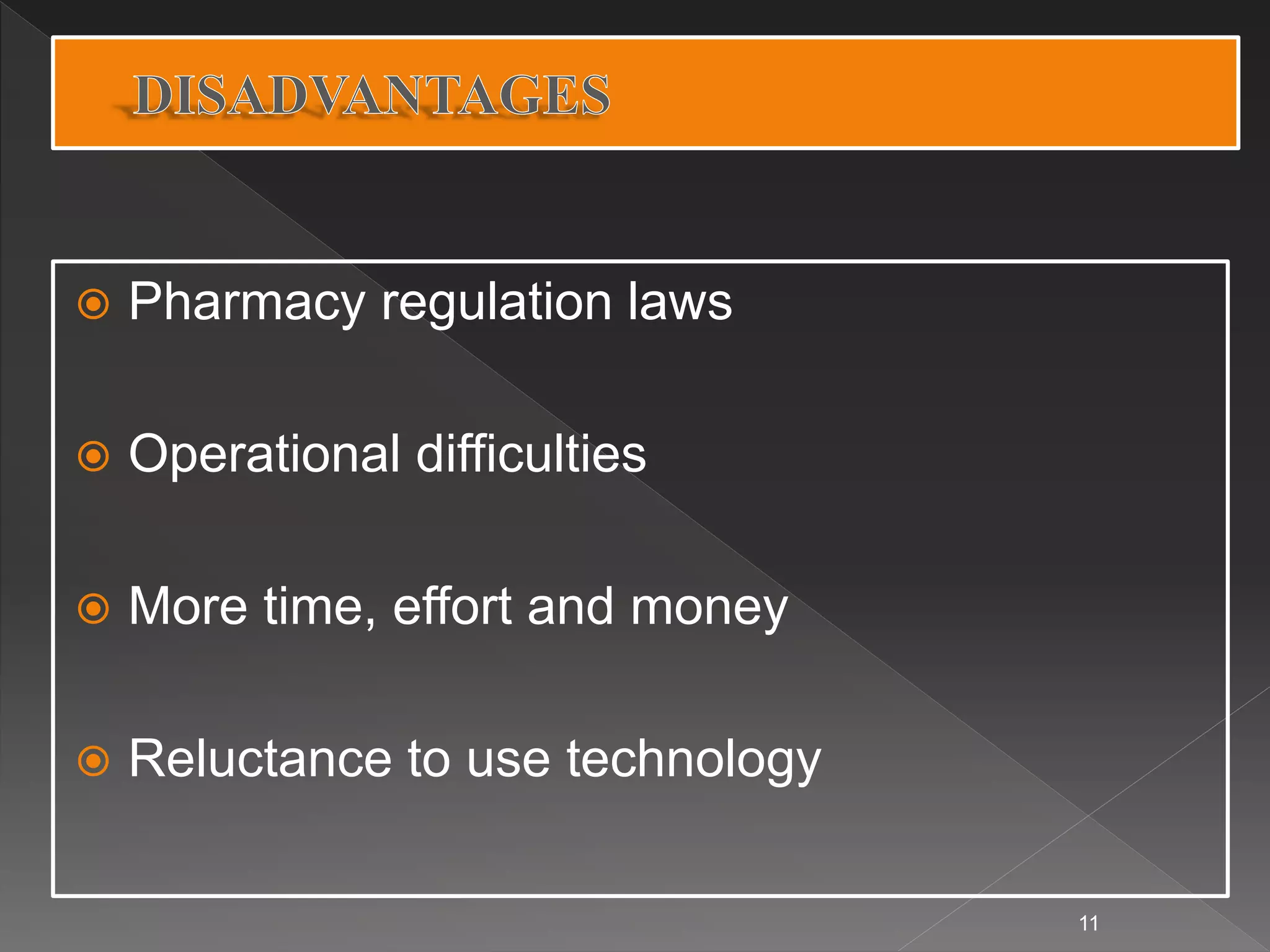 DISADVANTAGES

Pharmacy regulation laws

Operational difficulties

More time, effort and money

Reluctance to use technology

11